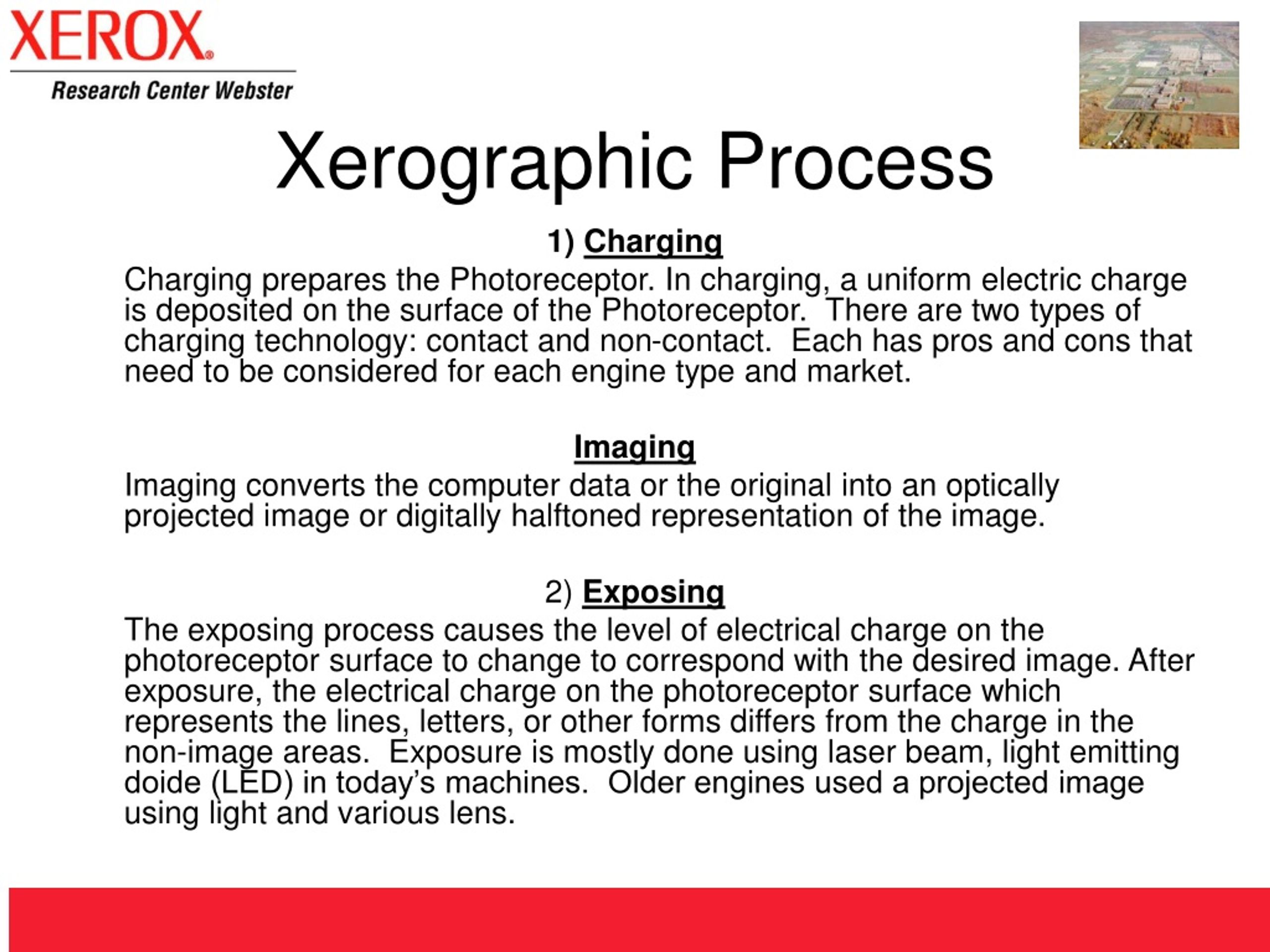 XEROX®

Research Center Webster

Xerographic Process

1) Charging

Charging prepares the Photoreceptor. In charging, a uniform electric charge is deposited on the surface of the Photoreceptor. There are two types of charging technology: contact and non-contact. Each has pros and cons that need to be considered for each engine type and market.

Imaging

Imaging converts the computer data or the original into an optically projected image or digitally halftoned representation of the image.

2) Exposing

The exposing process causes the level of electrical charge on the photoreceptor surface to change to correspond with the desired image. After exposure, the electrical charge on the photoreceptor surface which represents the lines, letters, or other forms differs from the charge in the non-image areas. Exposure is mostly done using laser beam, light emitting doide (LED) in today's machines. Older engines used a projected image using light and various lens.